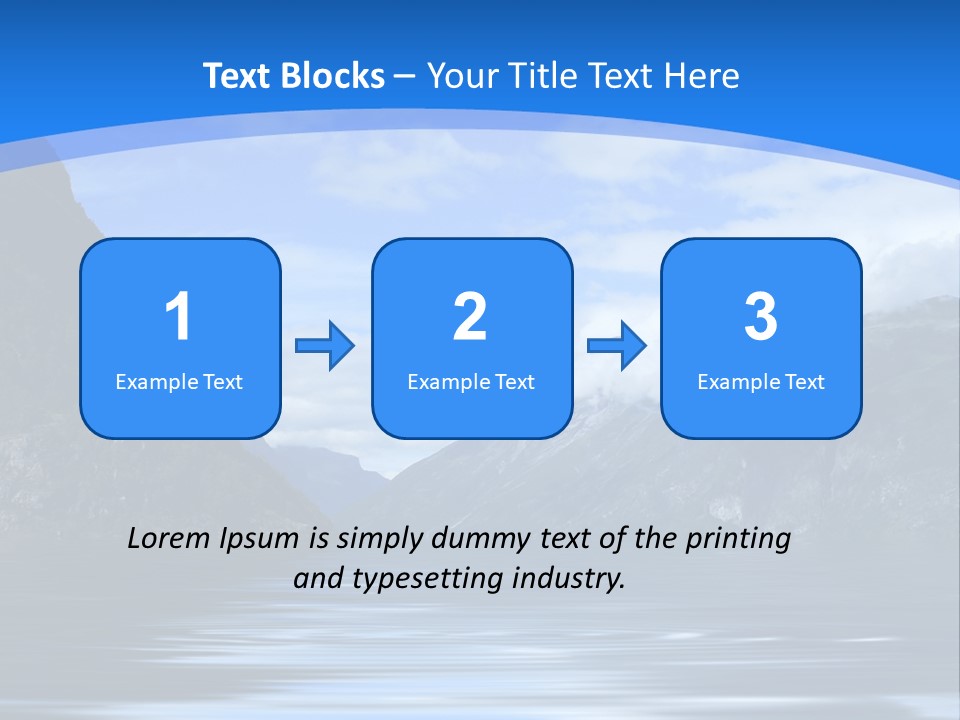 Text Blocks – Your Title Text Here

1
Example Text

2
Example Text

3
Example Text

Lorem Ipsum is simply dummy text of the printing and typesetting industry.